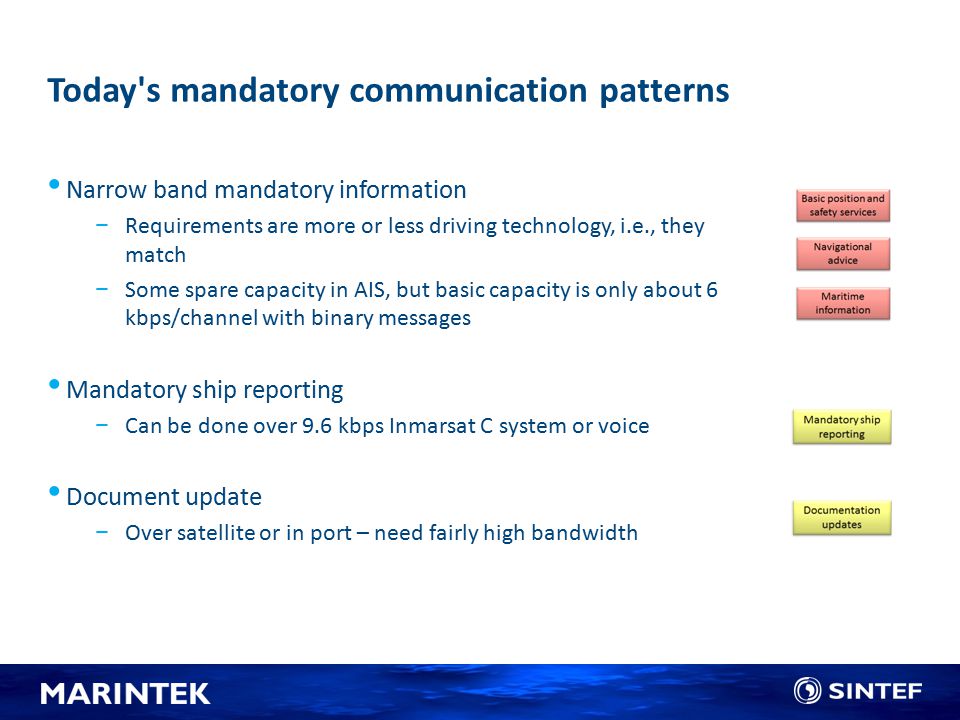 Today's mandatory communication patterns

• Narrow band mandatory information

− Requirements are more or less driving technology, i.e., they match

− Some spare capacity in AIS, but basic capacity is only about 6 kbps/channel with binary messages

• Mandatory ship reporting

− Can be done over 9.6 kbps Inmarsat C system or voice

• Document update

− Over satellite or in port – need fairly high bandwidth

Basic position and safety services

Navigational advice

Maritime information

Mandatory ship reporting

Documentation updates

MARINTEK

SINTEF